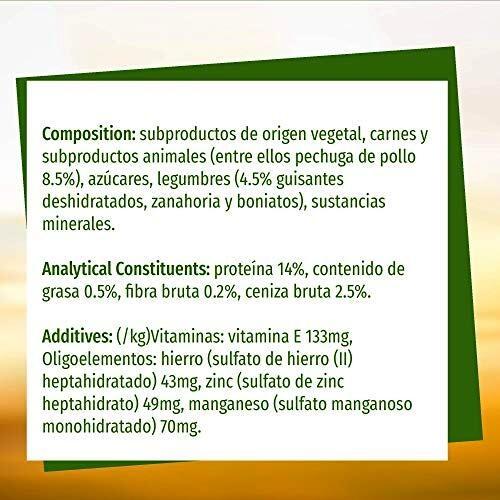 Composition: subproductos de origen vegetal, carnes y subproductos animales (entre ellos pechuga de pollo 8.5%), azúcares, legumbres (4.5% guisantes deshidratados, zanahoria y boniatos), sustancias minerales.

Analytical Constituents: proteína 14%, contenido de grasa 0.5%, fibra bruta 0.2%, ceniza bruta 2.5%.

Additives: (/kg)Vitaminas: vitamina E 133mg, Oligoelementos: hierro (sulfato de hierro (II) heptahidratado) 43mg, zinc (sulfato de zinc heptahidrato) 49mg, manganeso (sulfato manganoso monohidratado) 70mg.